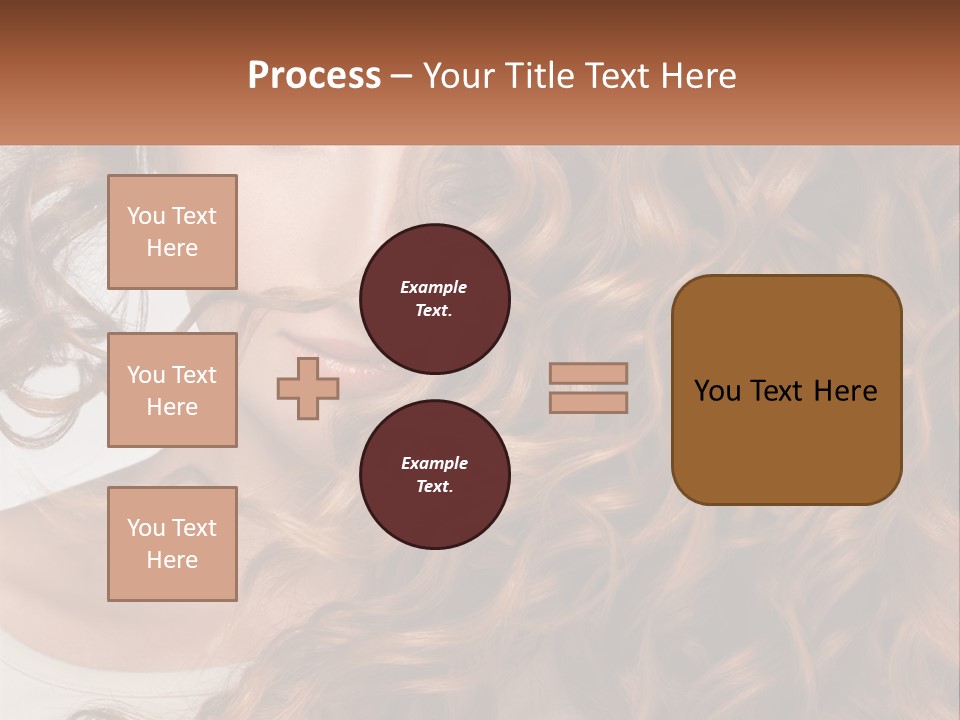 Process – Your Title Text Here

You Text Here

You Text Here

You Text Here

Example Text.

Example Text.

You Text Here